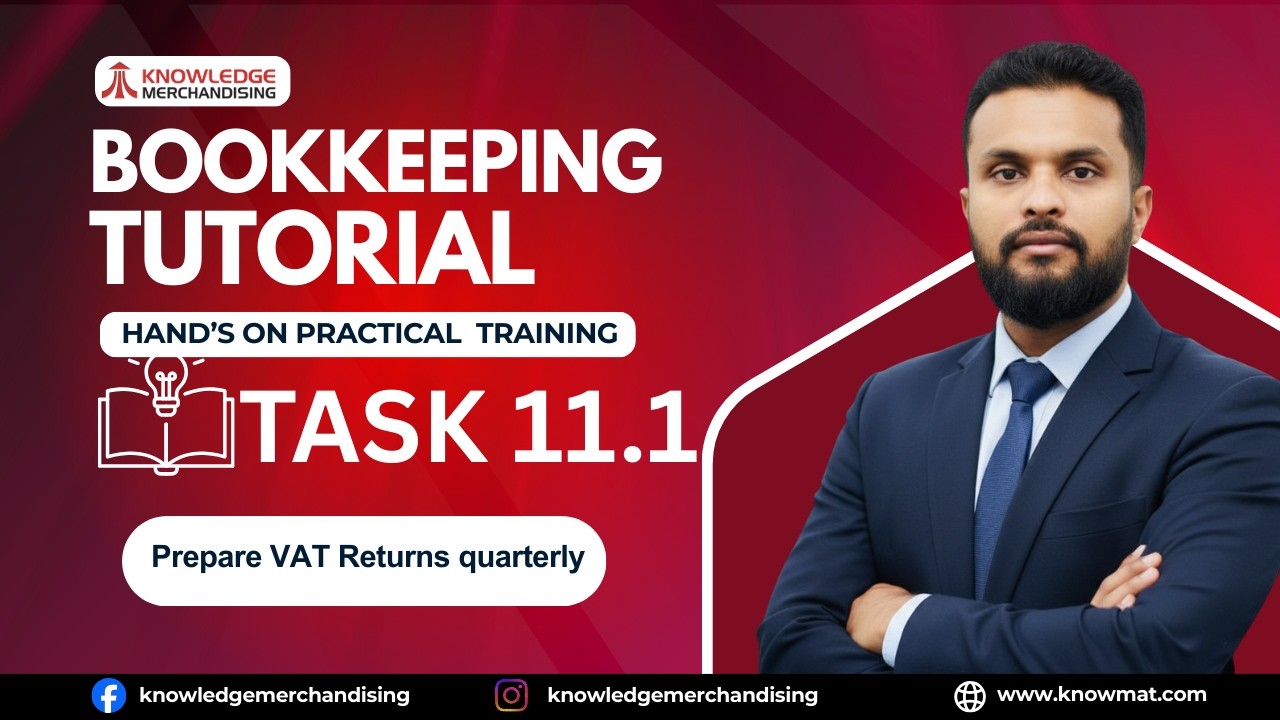 KNOWLEDGE MERCHANDISING

BOOKKEEPING TUTORIAL

HAND'S ON PRACTICAL TRAINING

TASK 11.1

Prepare VAT Returns quarterly

knowledgemerchandising

knowledgemerchandising

www.knowmat.com